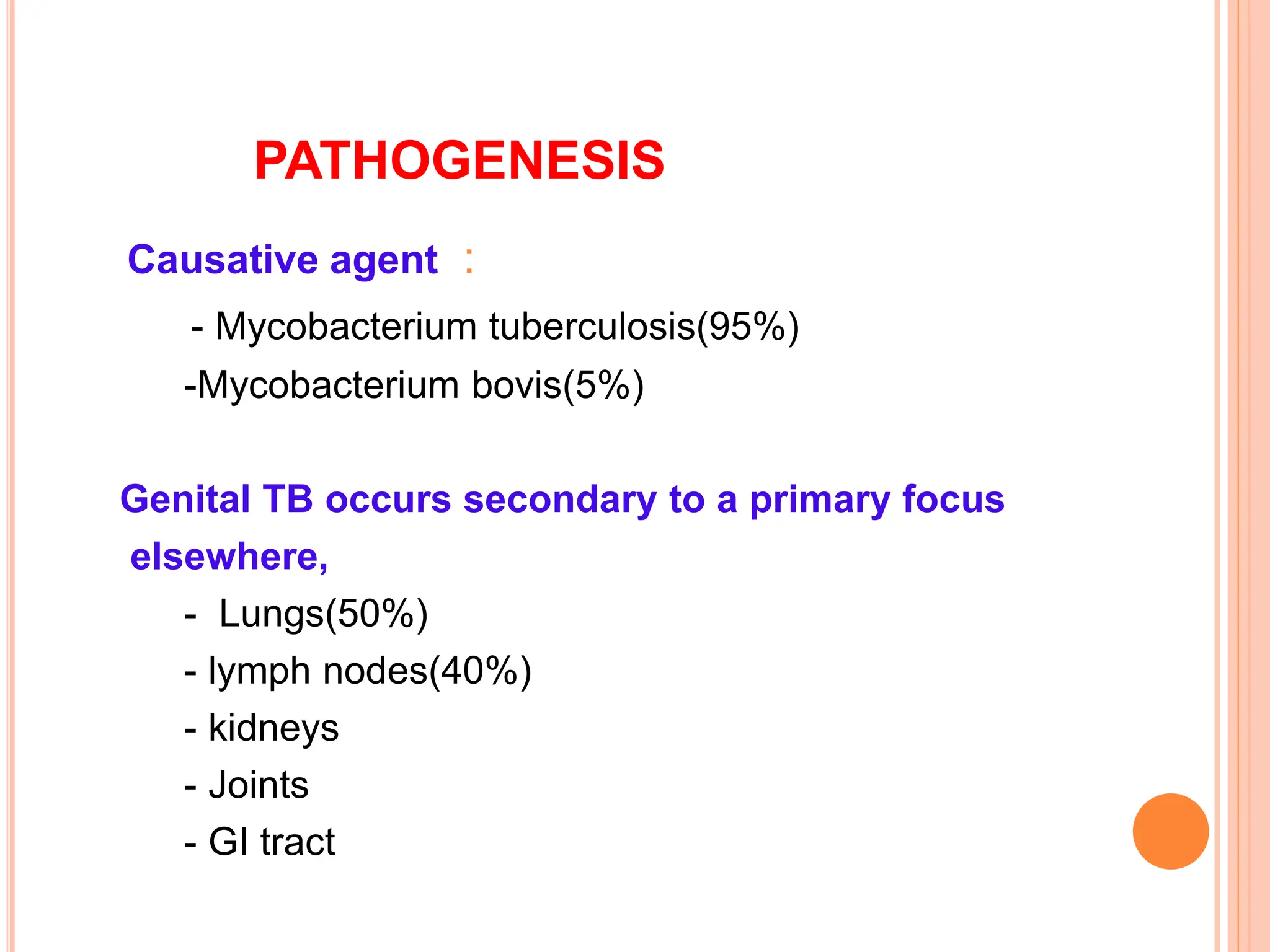 PATHOGENESIS

Causative agent :

- Mycobacterium tuberculosis(95%)
-Mycobacterium bovis(5%)

Genital TB occurs secondary to a primary focus elsewhere,

- Lungs(50%)
- lymph nodes(40%)
- kidneys
- Joints
- GI tract